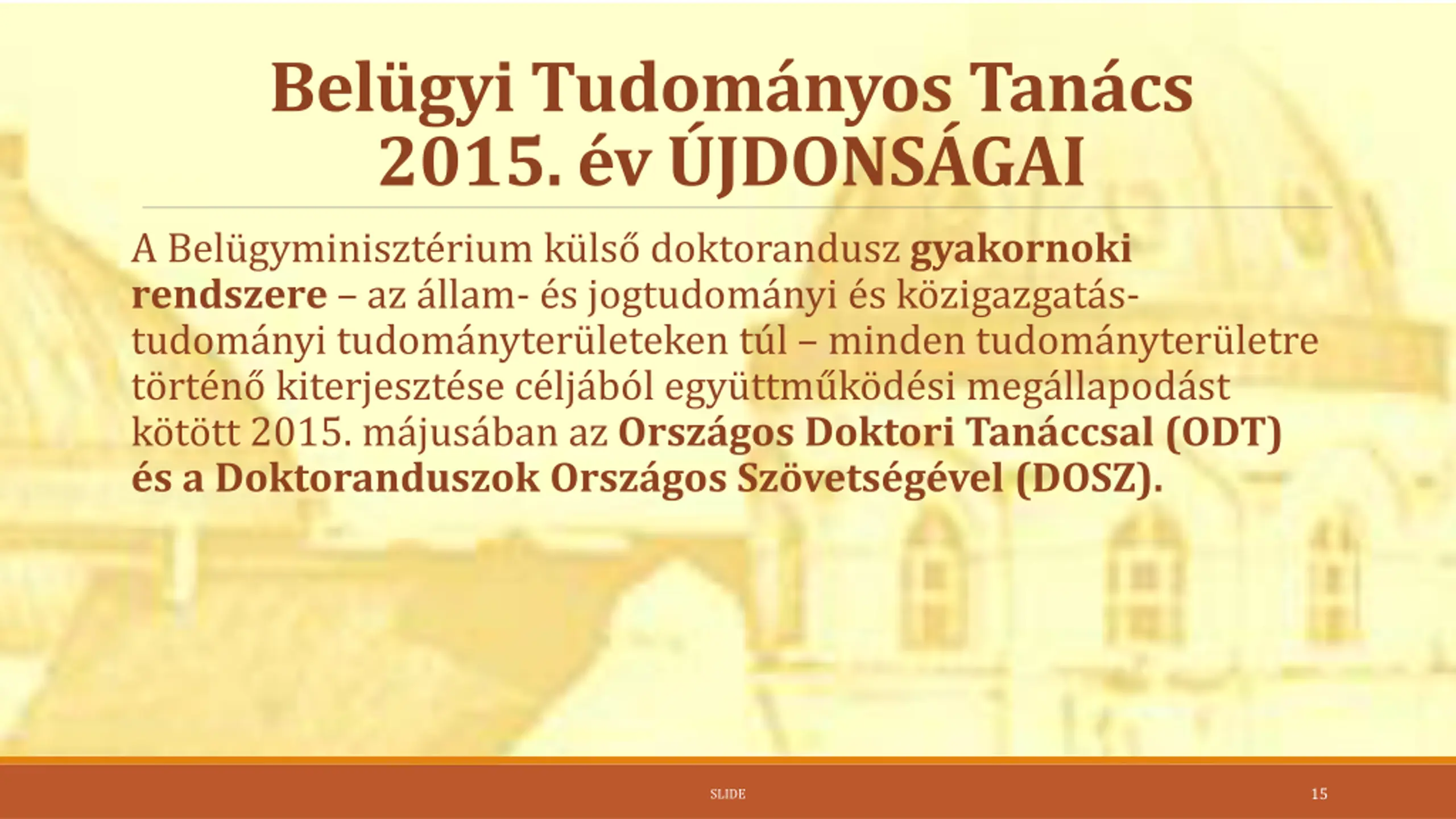 Belügyi Tudományos Tanács 2015. év ÚJDONSÁGAI

A Belügyminisztérium külső doktorandusz gyakornoki rendszere – az állam- és jogtudományi és közigazgatás-tudományi tudományterületeken túl – minden tudományterületre történő kiterjesztése céljából együttműködési megállapodást kötött 2015. májusában az Országos Doktori Tanáccsal (ODT) és a Doktoranduszok Országos Szövetségével (DOSZ).

SLIDE

15